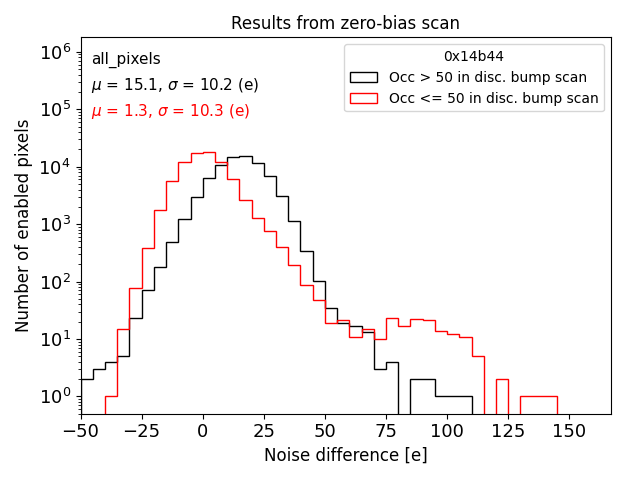 Results from zero-bias scan

all_pixels
$\mu$ = 15.1, $\sigma$ = 10.2 (e)
$\mu$ = 1.3, $\sigma$ = 10.3 (e)

0x14b44
Occ > 50 in disc. bump scan
Occ <= 50 in disc. bump scan

Number of enabled pixels

$10^6$
$10^5$
$10^4$
$10^3$
$10^2$
$10^1$
$10^0$

−50
−25
0
25
50
75
100
125
150

Noise difference [e]